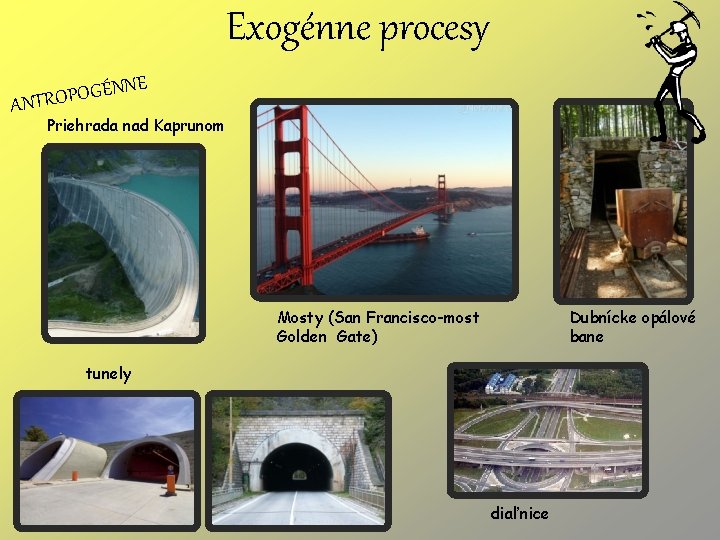 Exogénne procesy

ANTROPOGÉNNE

Priehrada nad Kaprunom

Mosty (San Francisco-most Golden Gate)

Dubnícke opálové bane

tunely

diaľnice